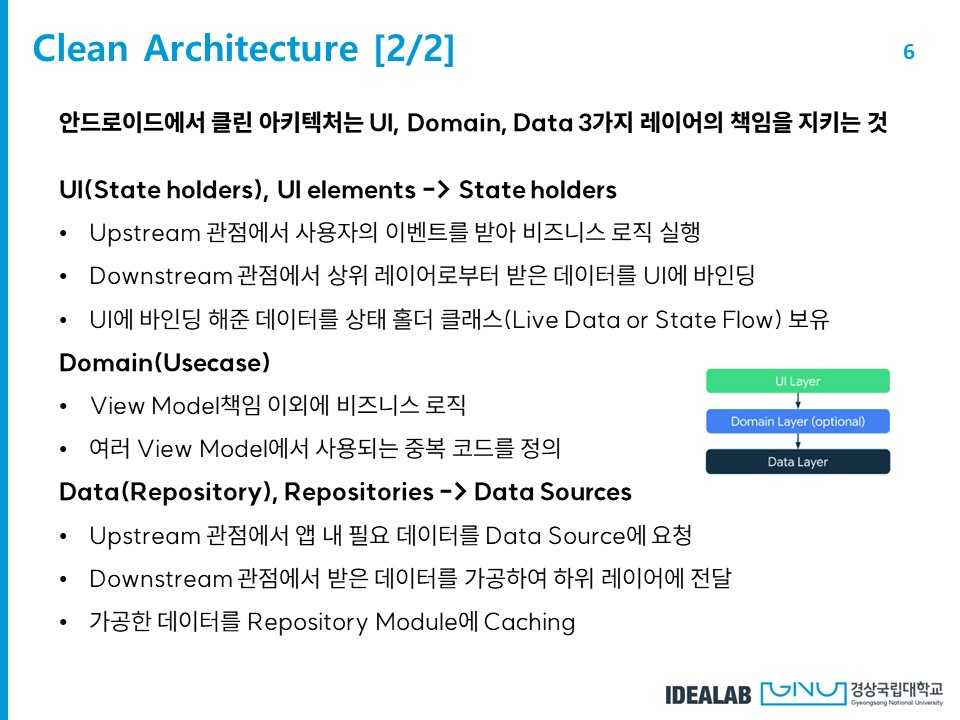 Clean Architecture [2/2]

6

안드로이드에서 클린 아키텍처는 UI, Domain, Data 3가지 레이어의 책임을 지키는 것

UI(State holders), UI elements -> State holders

• Upstream 관점에서 사용자의 이벤트를 받아 비즈니스 로직 실행
• Downstream 관점에서 상위 레이어로부터 받은 데이터를 UI에 바인딩
• UI에 바인딩 해준 데이터를 상태 홀더 클래스(Live Data or State Flow) 보유

Domain(Usecase)

• View Model책임 이외에 비즈니스 로직
• 여러 View Model에서 사용되는 중복 코드를 정의

Data(Repository), Repositories -> Data Sources

• Upstream 관점에서 앱 내 필요 데이터를 Data Source에 요청
• Downstream 관점에서 받은 데이터를 가공하여 하위 레이어에 전달
• 가공한 데이터를 Repository Module에 Caching

UI Layer
Domain Layer (optional)
Data Layer

IDEALAB GNU 경상국립대학교 Gyeongsang National University